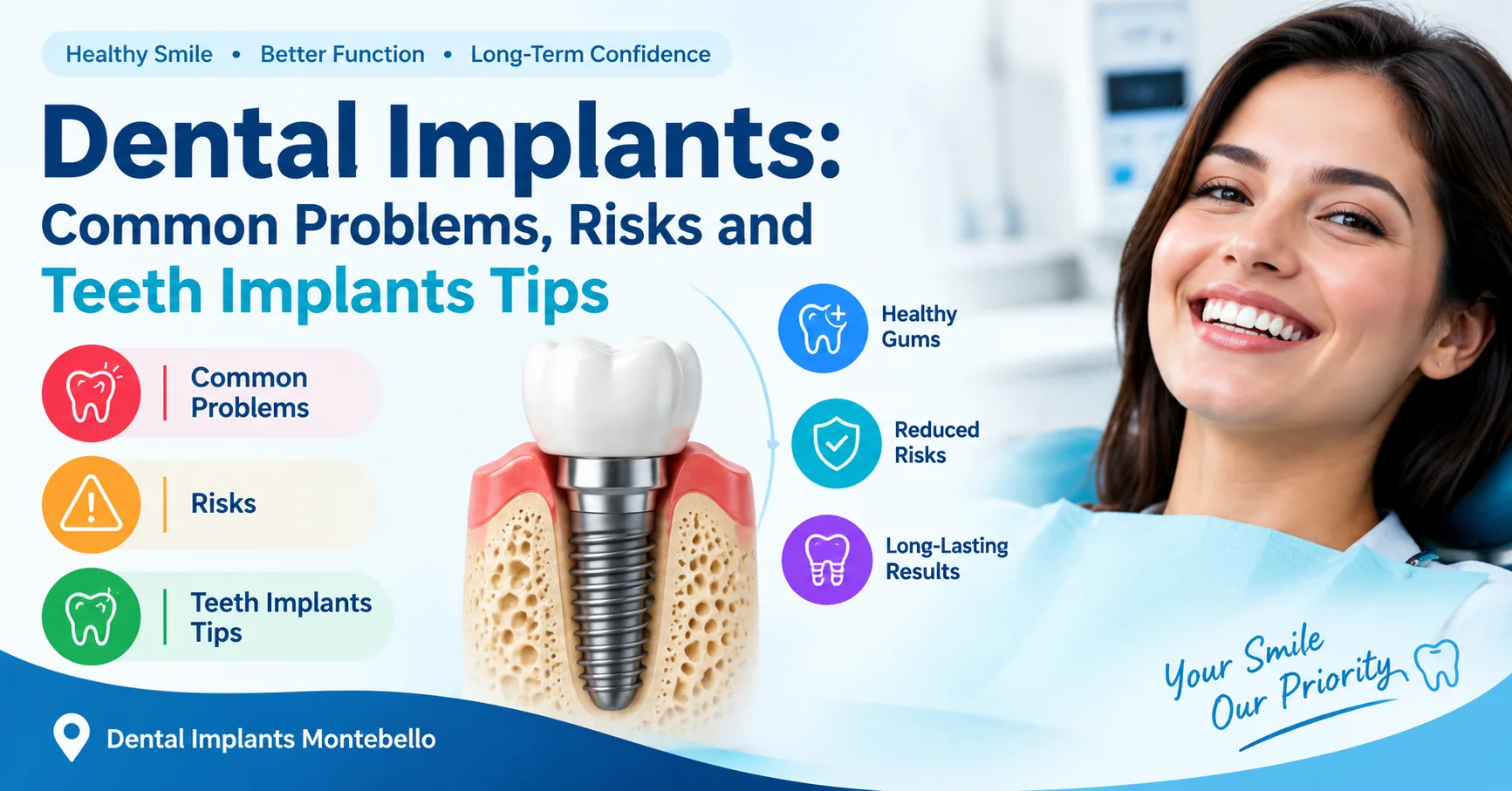 Healthy Smile • Better Function • Long-Term Confidence

Dental Implants:
Common Problems, Risks and
Teeth Implants Tips

Common Problems

Risks

Teeth Implants Tips

Healthy Gums

Reduced Risks

Long-Lasting Results

Your Smile Our Priority

Dental Implants Montebello